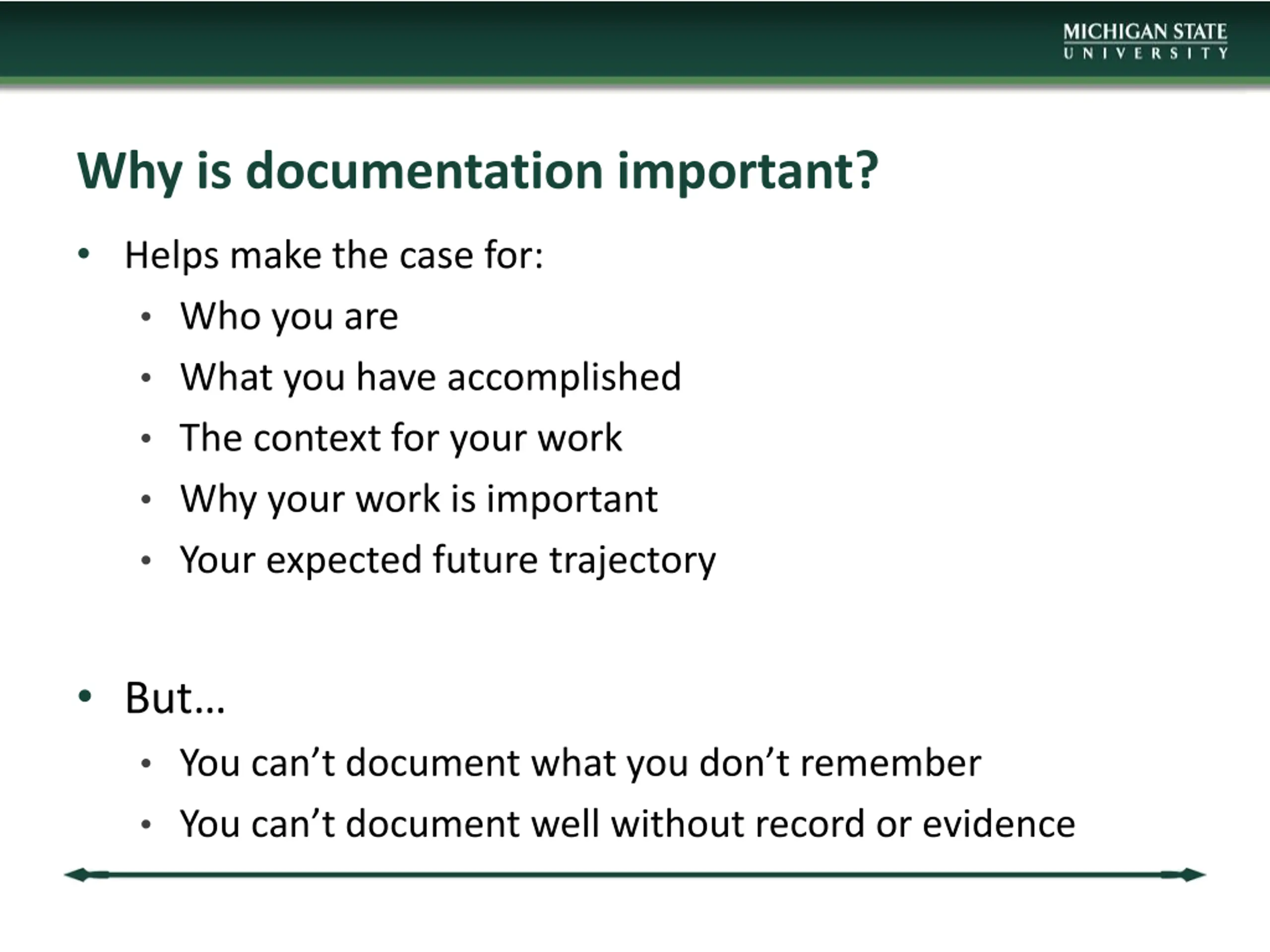 MICHIGAN STATE
UNIVERSITY

Why is documentation important?

• Helps make the case for:
 • Who you are
 • What you have accomplished
 • The context for your work
 • Why your work is important
 • Your expected future trajectory

• But…
 • You can’t document what you don’t remember
 • You can’t document well without record or evidence